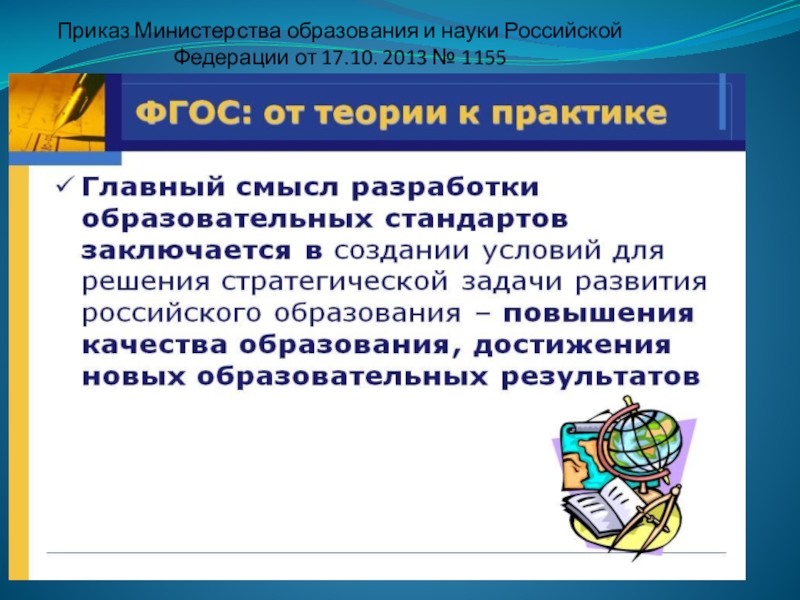 Приказ Министерства образования и науки Российской Федерации от 17.10. 2013 № 1155

ФГОС: от теории к практике

✓ Главный смысл разработки образовательных стандартов заключается в создании условий для решения стратегической задачи развития российского образования – повышения качества образования, достижения новых образовательных результатов